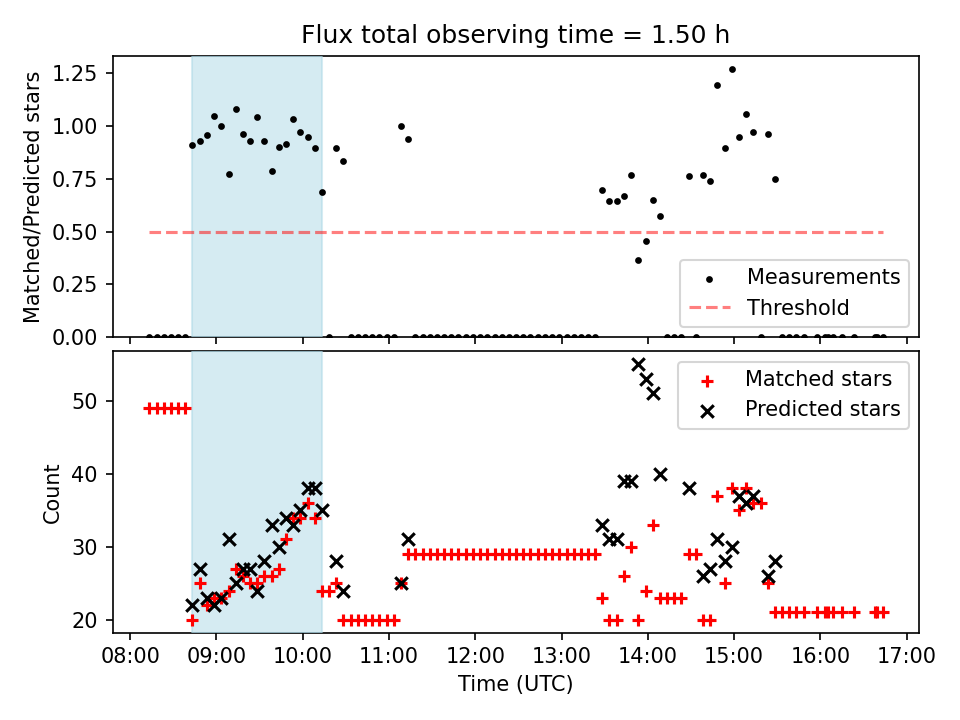 Flux total observing time = 1.50 h

Matched/Predicted stars

1.25
1.00
0.75
0.50
0.25
0.00

Measurements
Threshold

Count

50
40
30
20

Matched stars
Predicted stars

08:00 09:00 10:00 11:00 12:00 13:00 14:00 15:00 16:00 17:00

Time (UTC)